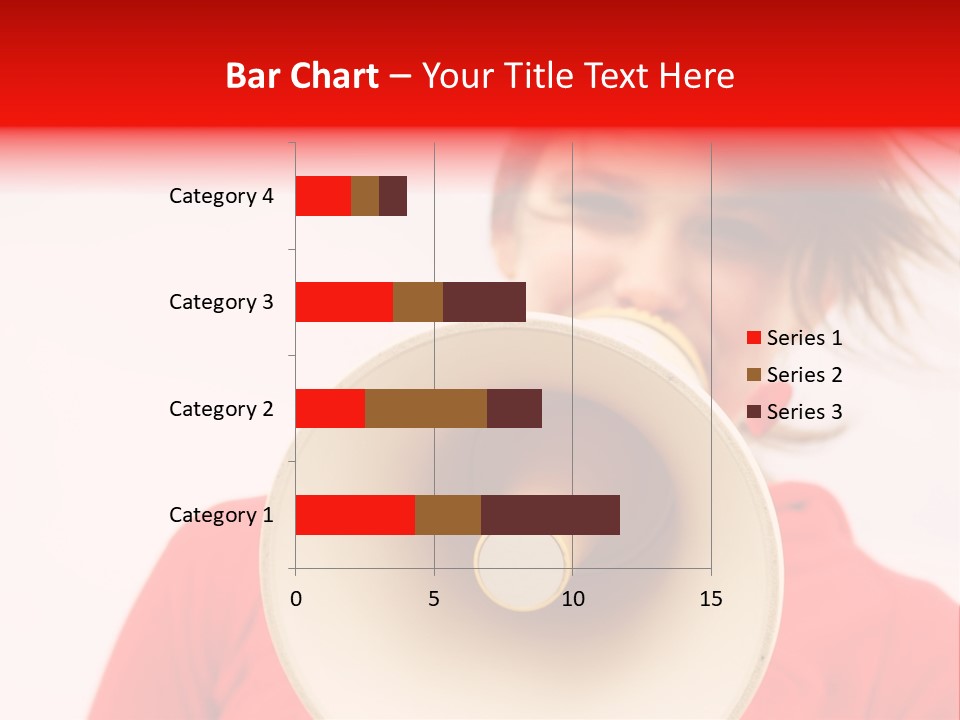 Bar Chart – Your Title Text Here

Category 4
Category 3
Category 2
Category 1

0
5
10
15

Series 1
Series 2
Series 3